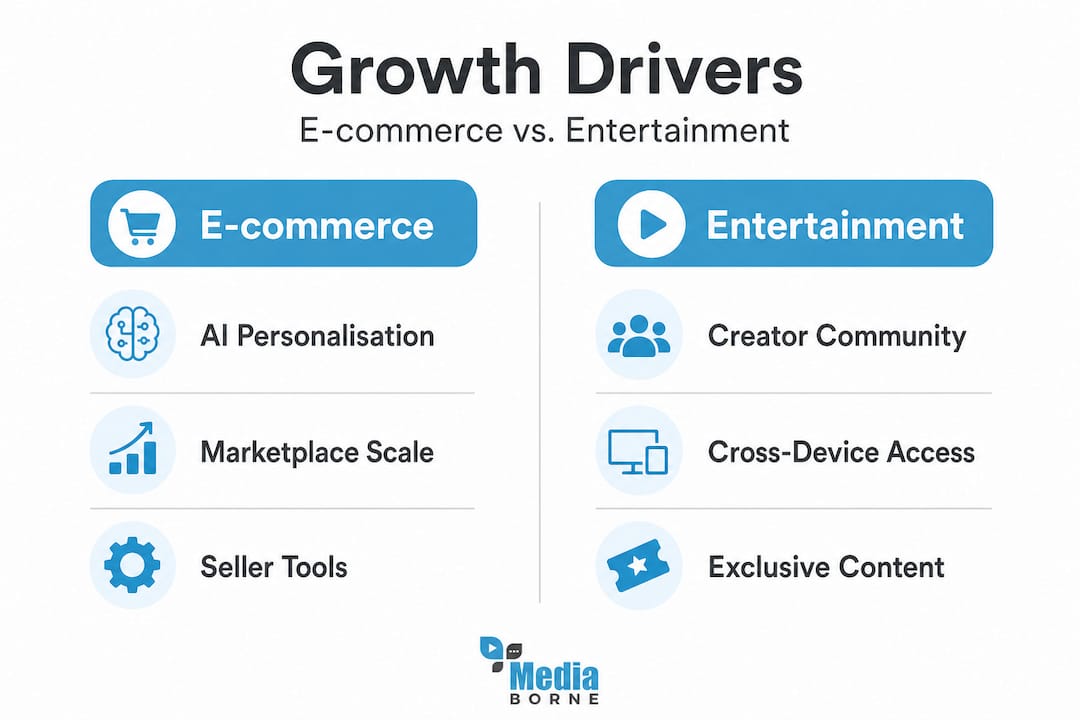 Growth Drivers
E-commerce vs. Entertainment

E-commerce

AI Personalisation

Marketplace Scale

Seller Tools

Entertainment

Creator Community

Cross-Device Access

Exclusive Content

Media
BORNE